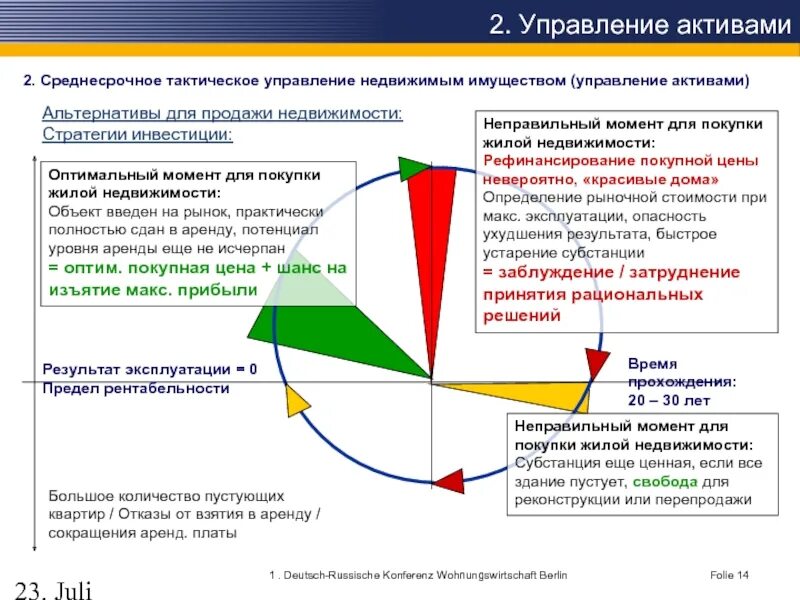 2. Управление активами

2. Среднесрочное тактическое управление недвижимым имуществом (управление активами)

Альтернативы для продажи недвижимости:
Стратегии инвестиции:

Оптимальный момент для покупки жилой недвижимости:
Объект введен на рынок, практически полностью сдан в аренду, потенциал уровня аренды еще не исчерпан
= оптим. покупная цена + шанс на изъятие макс. прибыли

Неправильный момент для покупки жилой недвижимости:
Рефинансирование покупной цены невероятно, «красивые дома»
Определение рыночной стоимости при макс. эксплуатации, опасность ухудшения результата, быстрое устарение субстанции
= заблуждение / затруднение принятия рациональных решений

Результат эксплуатации = 0
Предел рентабельности

Время прохождения:
20 – 30 лет

Неправильный момент для покупки жилой недвижимости:
Субстанция еще ценная, если все здание пустует, свобода для реконструкции или перепродажи

Большое количество пустующих квартир / Отказы от взятия в аренду / сокращения аренд. платы

1 . Deutsch-Russische Konferenz Wohnungswirtschaft Berlin
Folie 14

23. Juli